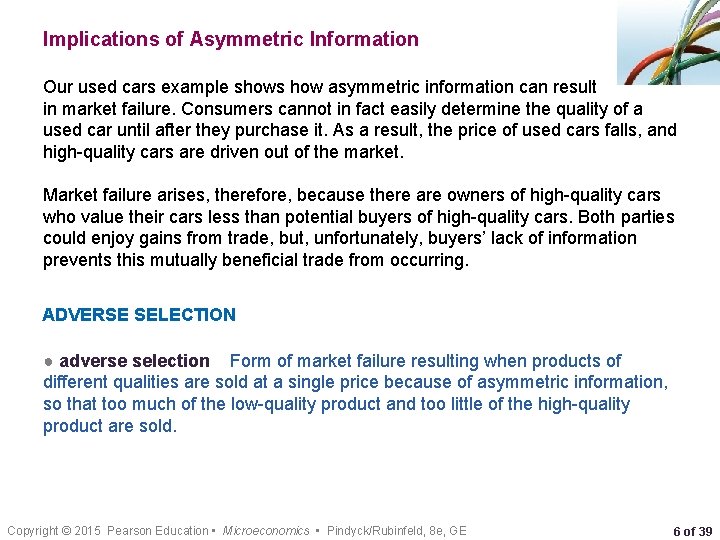 Implications of Asymmetric Information

Our used cars example shows how asymmetric information can result in market failure. Consumers cannot in fact easily determine the quality of a used car until after they purchase it. As a result, the price of used cars falls, and high-quality cars are driven out of the market.

Market failure arises, therefore, because there are owners of high-quality cars who value their cars less than potential buyers of high-quality cars. Both parties could enjoy gains from trade, but, unfortunately, buyers' lack of information prevents this mutually beneficial trade from occurring.

ADVERSE SELECTION

● adverse selection Form of market failure resulting when products of different qualities are sold at a single price because of asymmetric information, so that too much of the low-quality product and too little of the high-quality product are sold.

Copyright © 2015 Pearson Education ▪ Microeconomics ▪ Pindyck/Rubinfeld, 8e, GE

6 of 39